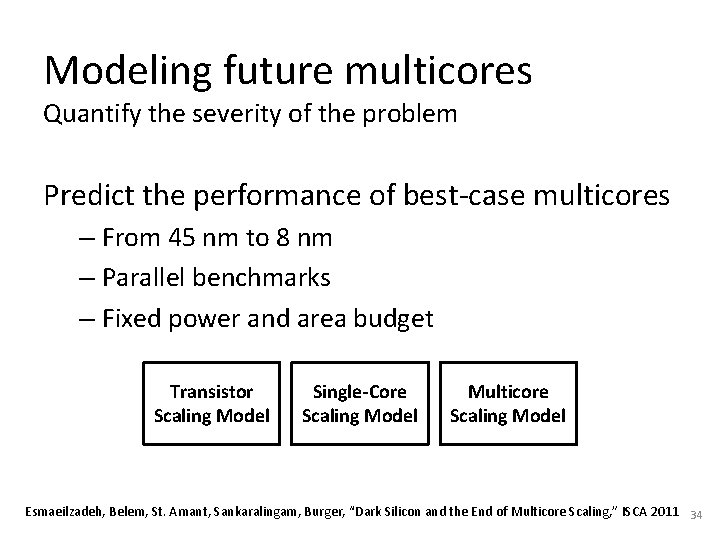 Modeling future multicores
Quantify the severity of the problem

Predict the performance of best-case multicores
– From 45 nm to 8 nm
– Parallel benchmarks
– Fixed power and area budget

Transistor Scaling Model

Single-Core Scaling Model

Multicore Scaling Model

Esmaeilzadeh, Belem, St. Amant, Sankaralingam, Burger, "Dark Silicon and the End of Multicore Scaling," ISCA 2011 34